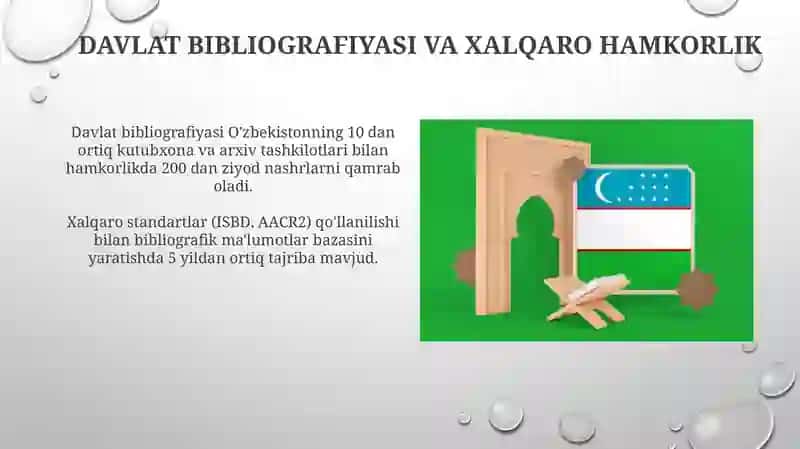 DAVLAT BIBLIOGRAFIYASI VA XALQARO HAMKORLIK

Davlat bibliografiyasi O'zbekistonning 10 dan ortiq kutubxona va arxiv tashkilotlari bilan hamkorlikda 200 dan ziyod nashrlarni qamrab oladi.

Xalqaro standartlar (ISBD, AACR2) qo'llanilishi bilan bibliografik ma'lumotlar bazasini yaratishda 5 yildan ortiq tajriba mavjud.